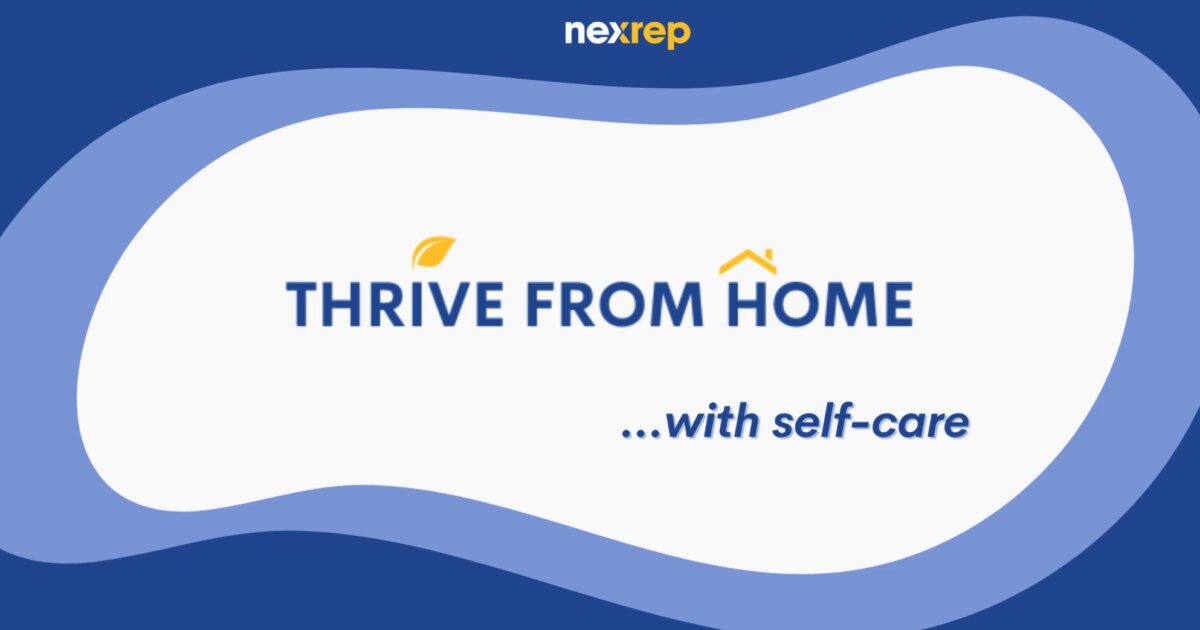 nexrep

THRIVE FROM HOME

...with self-care